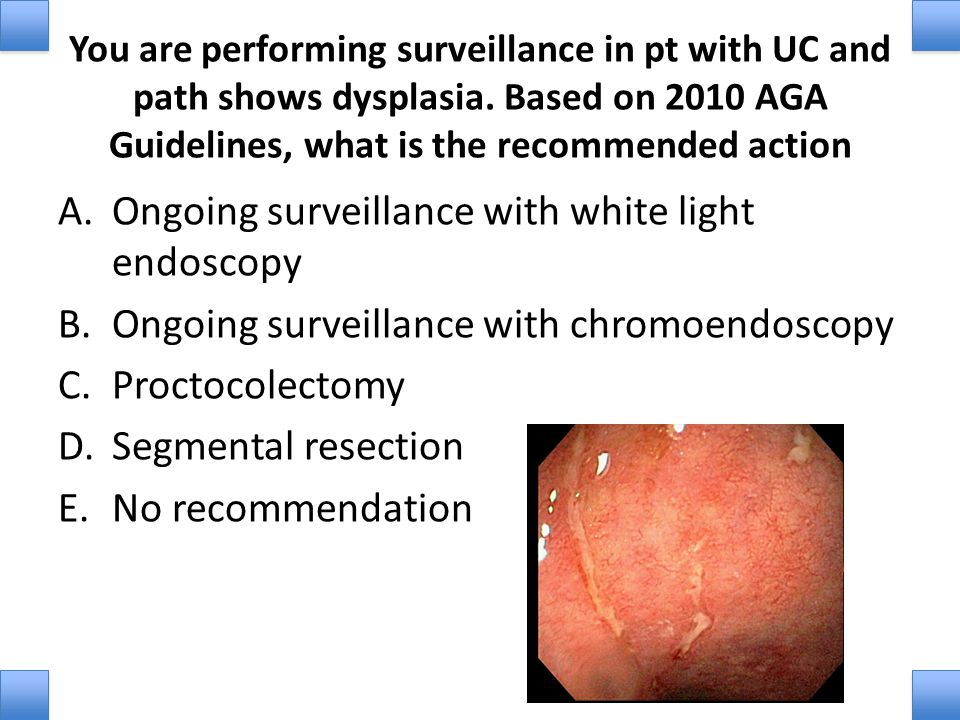 You are performing surveillance in pt with UC and path shows dysplasia. Based on 2010 AGA Guidelines, what is the recommended action

A. Ongoing surveillance with white light endoscopy
B. Ongoing surveillance with chromoendoscopy
C. Proctocolectomy
D. Segmental resection
E. No recommendation